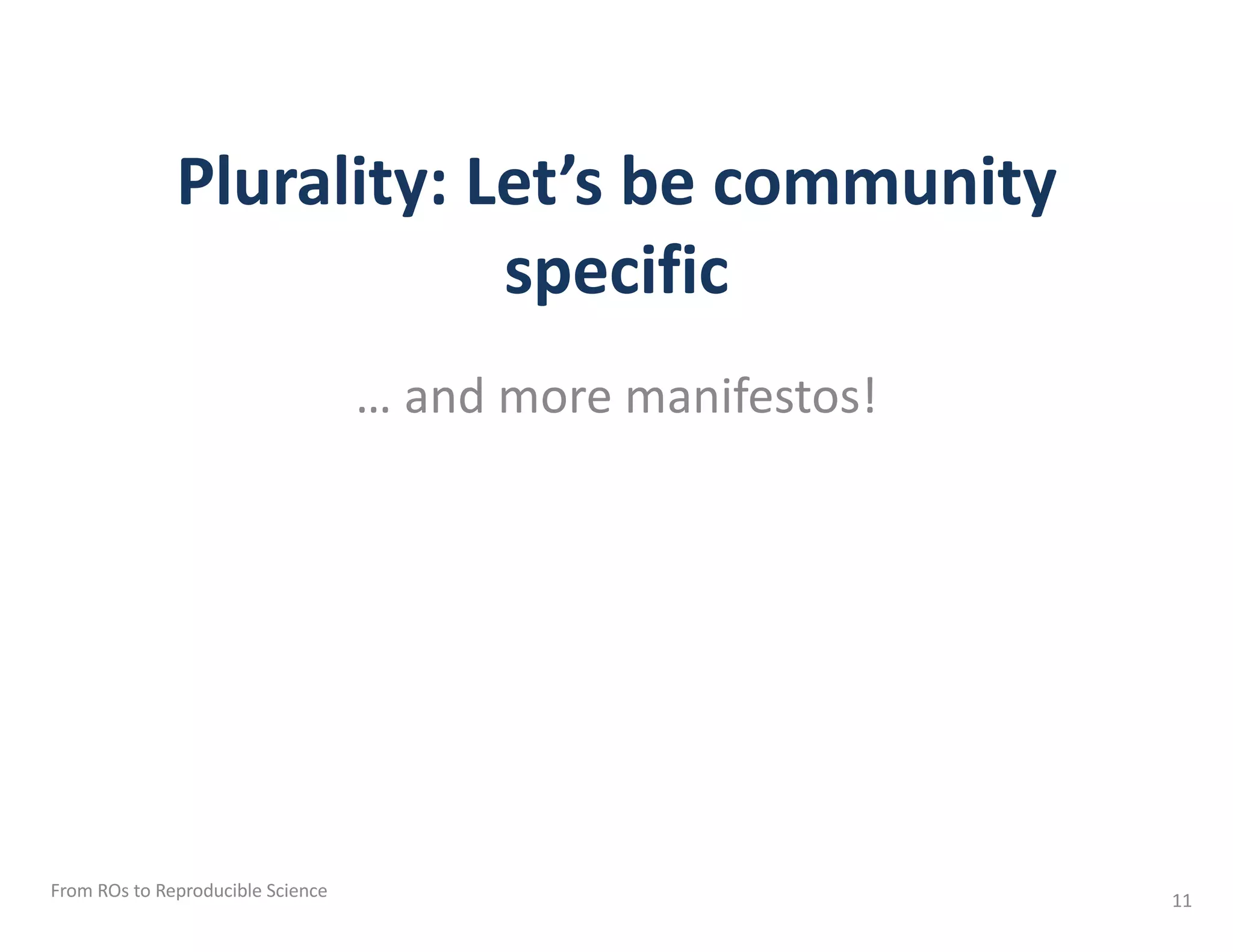 Plurality: Let’s be community specific

… and more manifestos!

From ROs to Reproducible Science

11